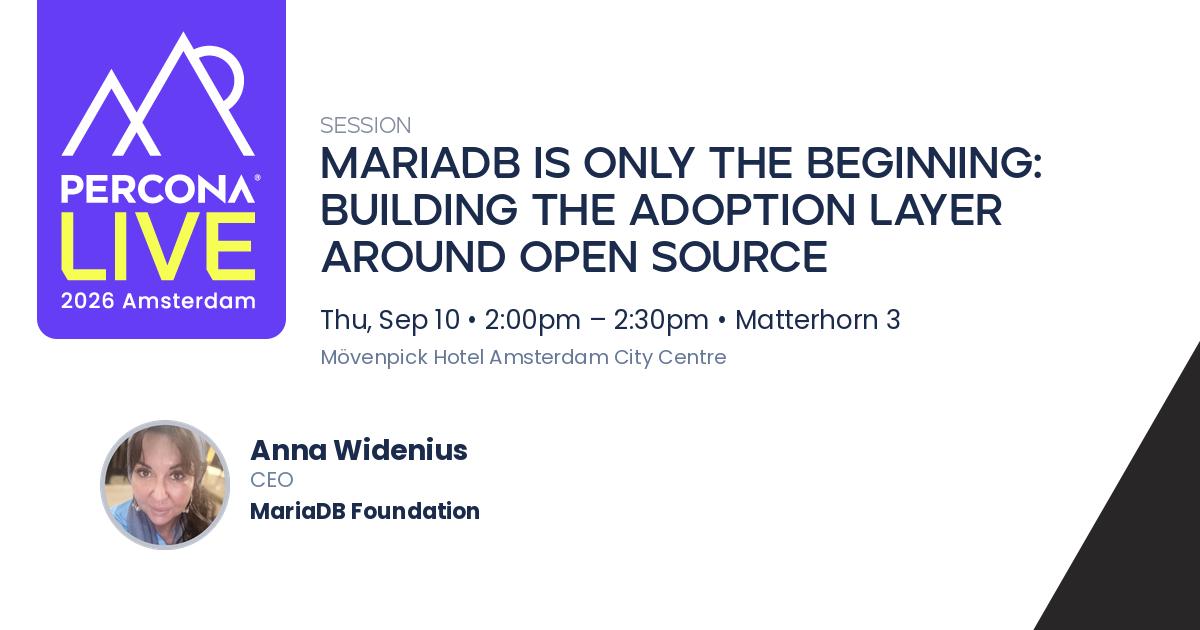 PERCONA®
LIVE
2026 Amsterdam

SESSION
MARIADB IS ONLY THE BEGINNING: BUILDING THE ADOPTION LAYER AROUND OPEN SOURCE

Thu, Sep 10 • 2:00pm – 2:30pm • Matterhorn 3
Mövenpick Hotel Amsterdam City Centre

Anna Widenius
CEO
MariaDB Foundation